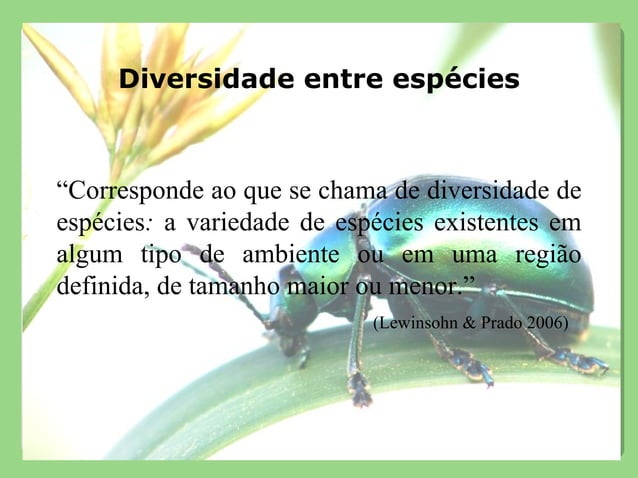 Diversidade entre espécies

“Corresponde ao que se chama de diversidade de espécies: a variedade de espécies existentes em algum tipo de ambiente ou em uma região definida, de tamanho maior ou menor.”

(Lewinsohn & Prado 2006)